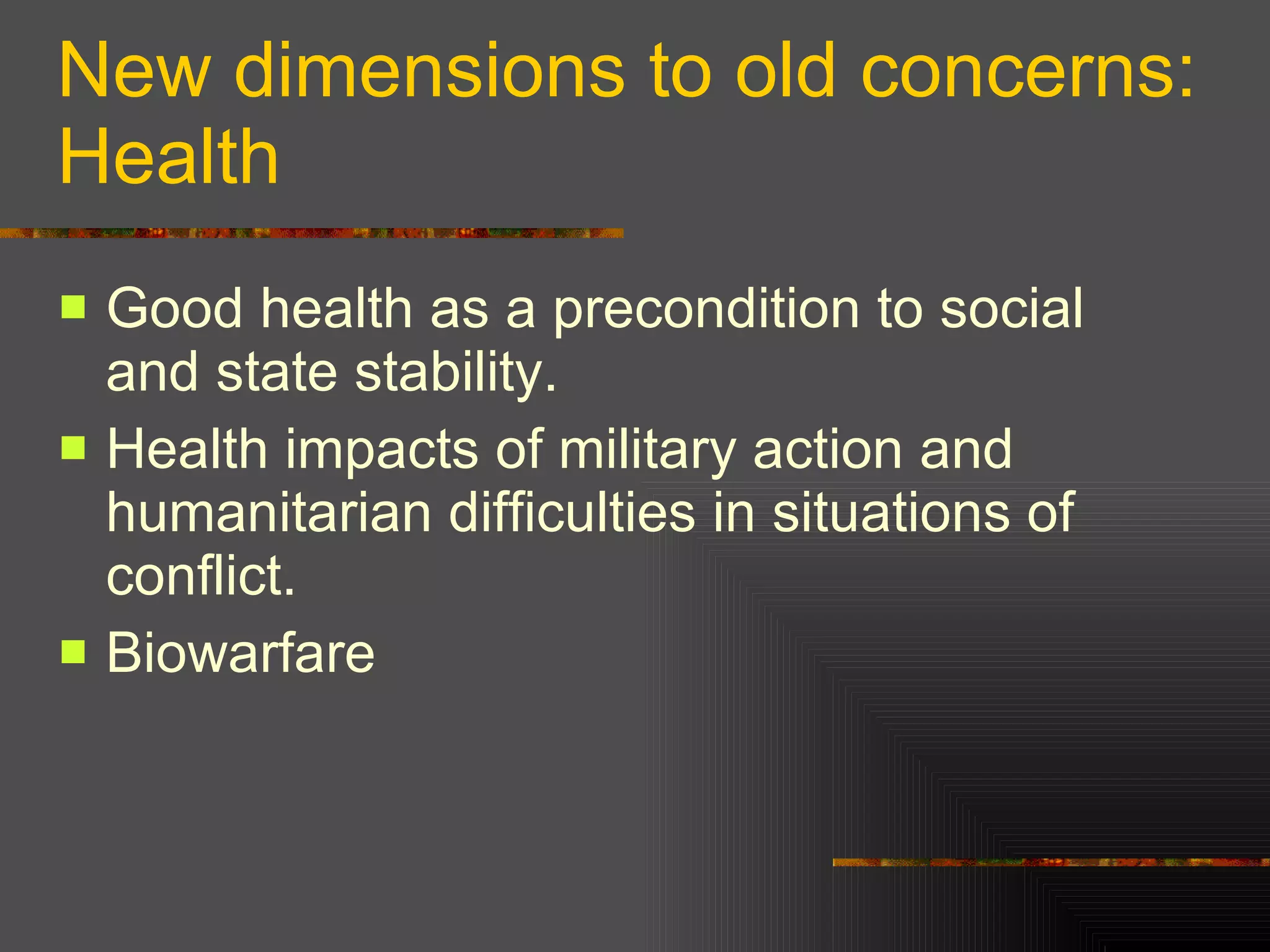 New dimensions to old concerns: Health

- Good health as a precondition to social and state stability.
- Health impacts of military action and humanitarian difficulties in situations of conflict.
- Biowarfare